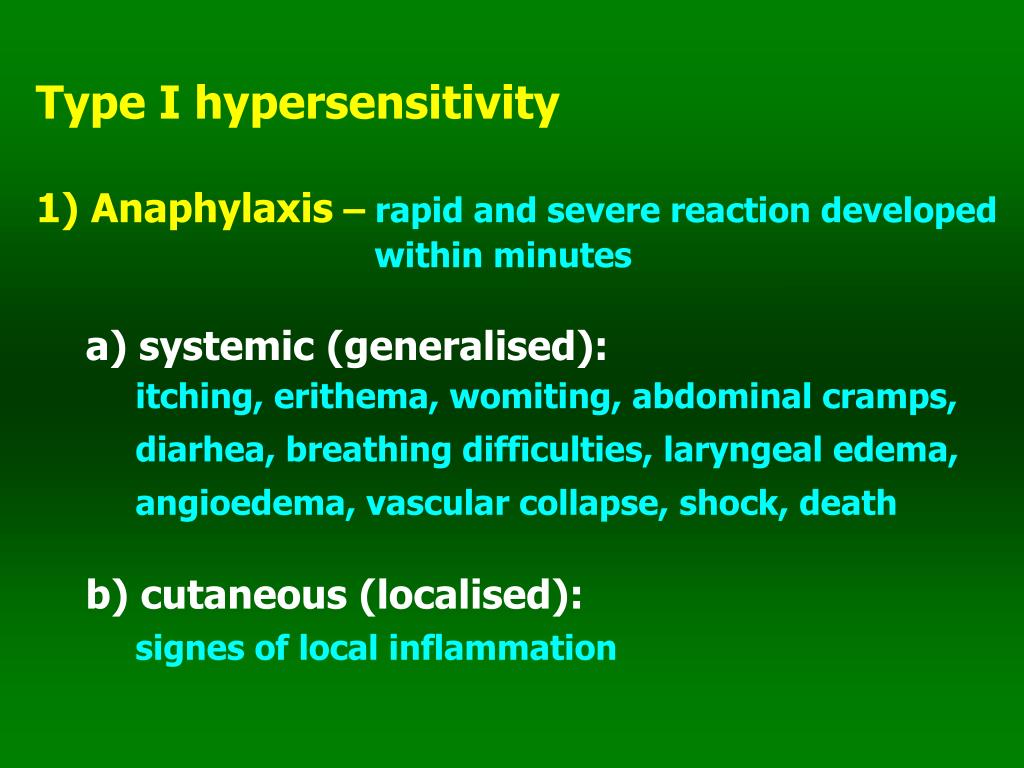 Type I hypersensitivity

1) Anaphylaxis – rapid and severe reaction developed within minutes

a) systemic (generalised):
itching, erithema, womiting, abdominal cramps, diarhea, breathing difficulties, laryngeal edema, angioedema, vascular collapse, shock, death

b) cutaneous (localised):
signes of local inflammation